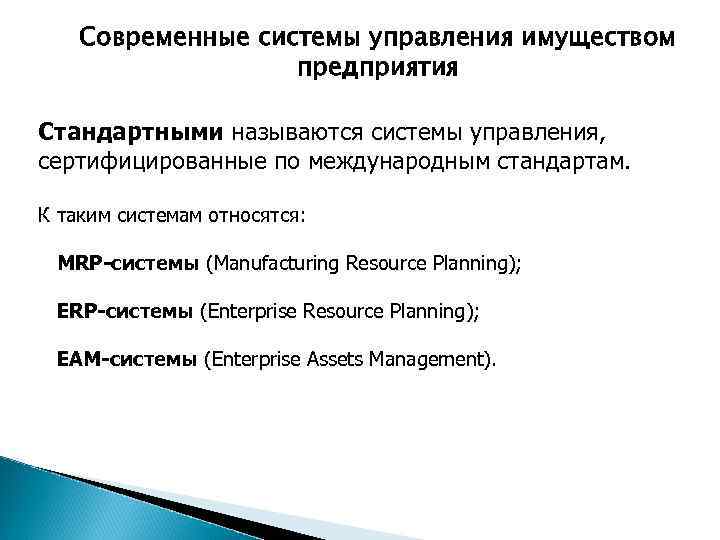 Современные системы управления имуществом предприятия

Стандартными называются системы управления, сертифицированные по международным стандартам.

К таким системам относятся:

MRP-системы (Manufacturing Resource Planning);

ERP-системы (Enterprise Resource Planning);

EAM-системы (Enterprise Assets Management).